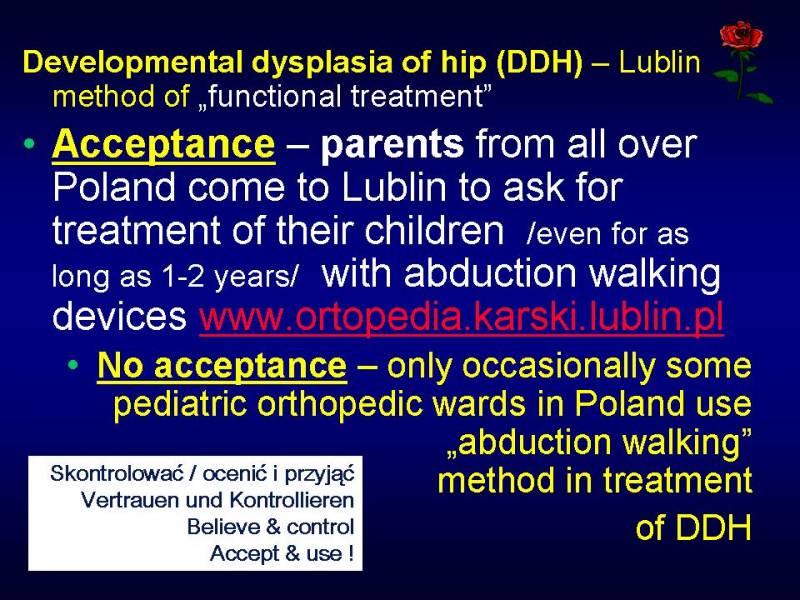 Developmental dysplasia of hip (DDH) – Lublin method of „functional treatment”

• Acceptance – parents from all over Poland come to Lublin to ask for treatment of their children /even for as long as 1-2 years/ with abduction walking devices www.ortopedia.karski.lublin.pl

• No acceptance – only occasionally some pediatric orthopedic wards in Poland use „abduction walking” method in treatment of DDH

Skontrolować / ocenić i przyjąć
Vertrauen und Kontrollieren
Believe & control
Accept & use !